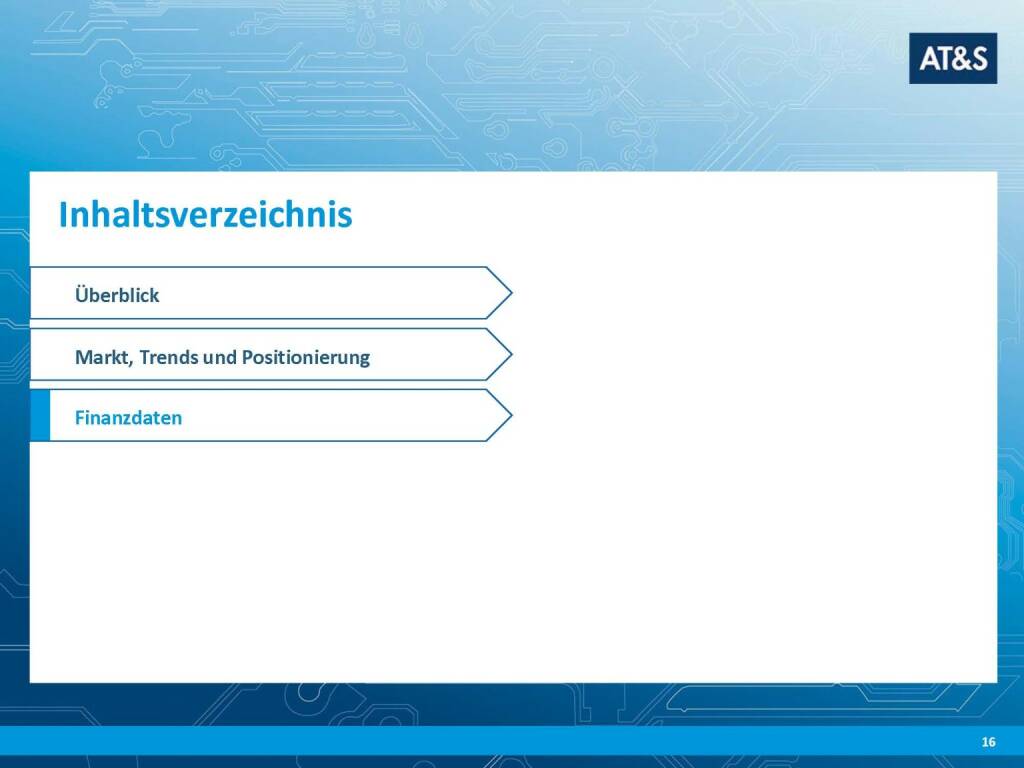 AT&S

Inhaltsverzeichnis

Überblick

Markt, Trends und Positionierung

Finanzdaten

16